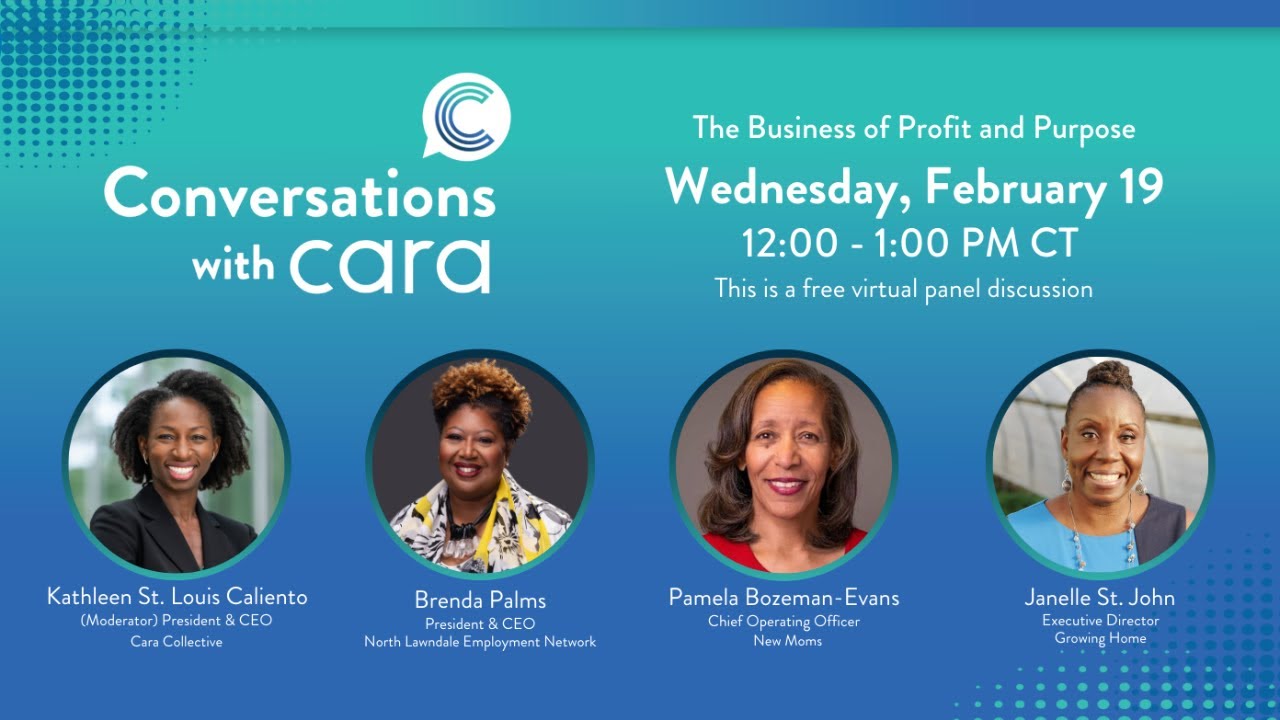 Conversations with cara

The Business of Profit and Purpose

Wednesday, February 19

12:00 - 1:00 PM CT

This is a free virtual panel discussion

Kathleen St. Louis Caliento
(Moderator) President & CEO
Cara Collective

Brenda Palms
President & CEO
North Lawndale Employment Network

Pamela Bozeman-Evans
Chief Operating Officer
New Moms

Janelle St. John
Executive Director
Growing Home